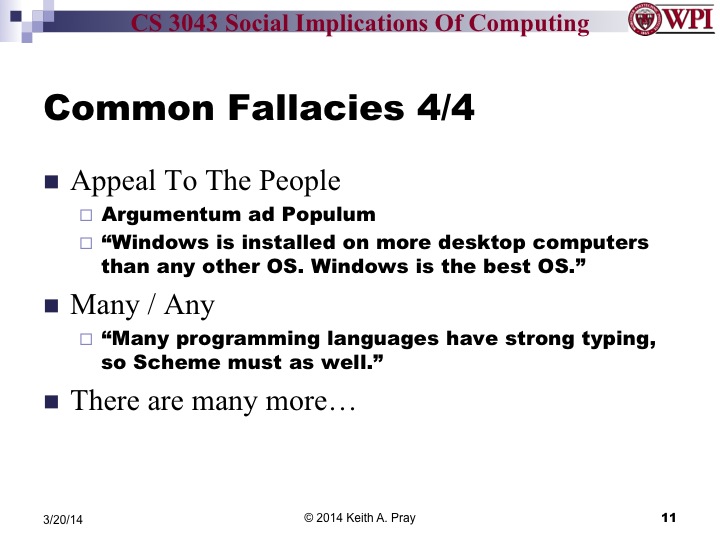 CS 3043 Social Implications Of Computing

WPI

Common Fallacies 4/4

Appeal To The People

Argumentum ad Populum

“Windows is installed on more desktop computers than any other OS. Windows is the best OS.”

Many / Any

“Many programming languages have strong typing, so Scheme must as well.”

There are many more…

3/20/14

© 2014 Keith A. Pray

11